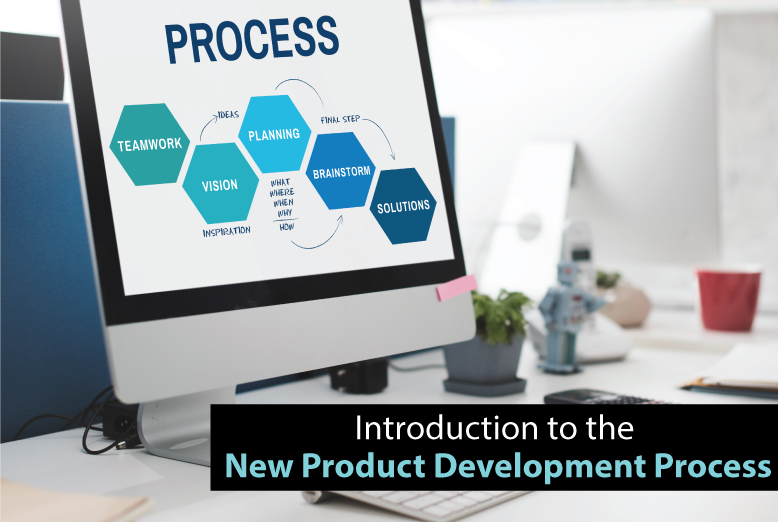 PROCESS

TEAMWORK
IDEAS
VISION
INSPIRATION
PLANNING
WHAT
WHERE
WHEN
WHY
HOW
FINAL STEP
BRAINSTORM
SOLUTIONS

Introduction to the
New Product Development Process